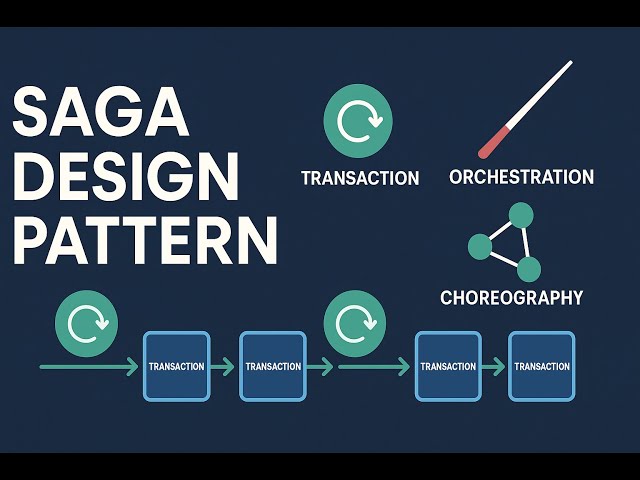 SAGA DESIGN PATTERN

TRANSACTION

ORCHESTRATION

CHOREOGRAPHY

TRANSACTION

TRANSACTION

TRANSACTION

TRANSACTION